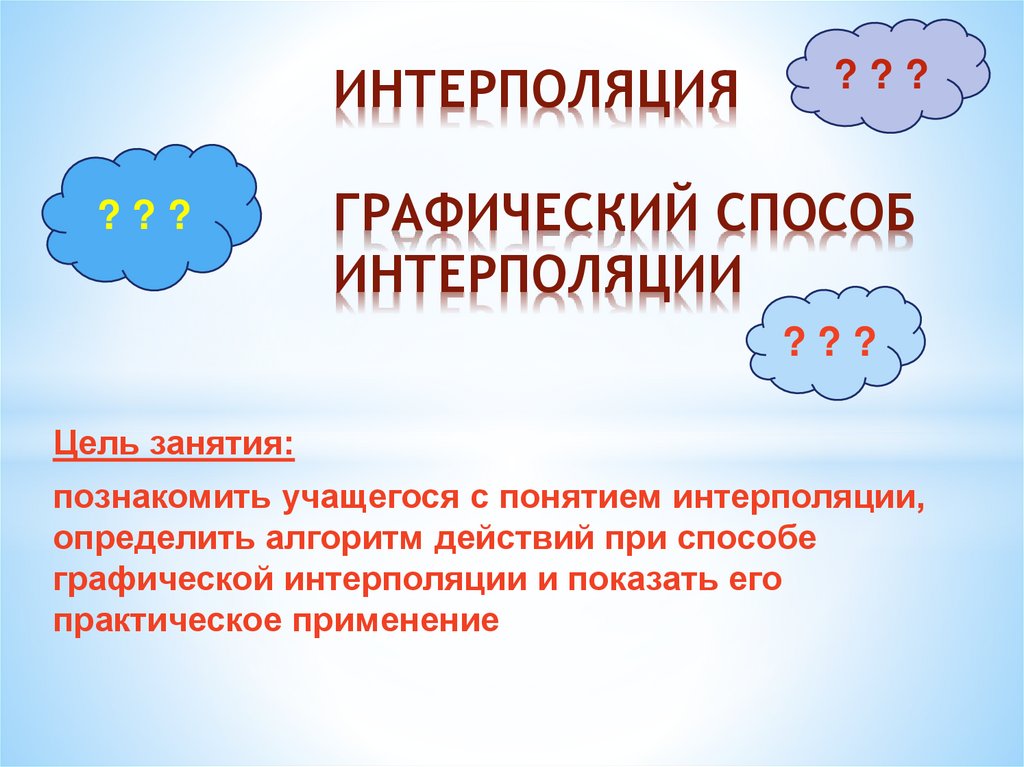 ИНТЕРПОЛЯЦИЯ

? ? ?

? ? ?

ГРАФИЧЕСКИЙ СПОСОБ ИНТЕРПОЛЯЦИИ

? ? ?

Цель занятия:

познакомить учащегося с понятием интерполяции, определить алгоритм действий при способе графической интерполяции и показать его практическое применение